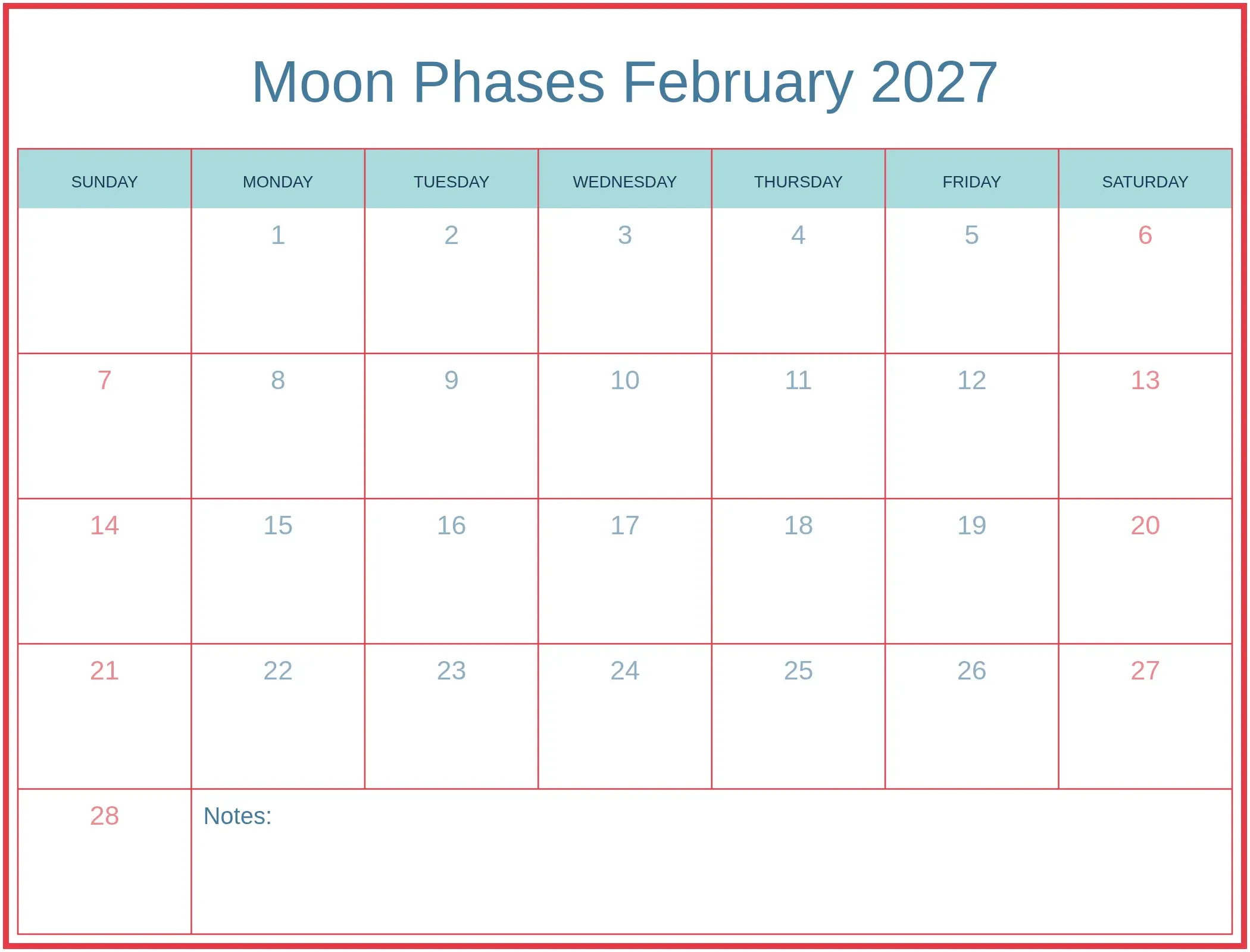 Moon Phases February 2027

| SUNDAY | MONDAY | TUESDAY | WEDNESDAY | THURSDAY | FRIDAY | SATURDAY |
|---|---|---|---|---|---|---|
| | 1 | 2 | 3 | 4 | 5 | 6 |
| 7 | 8 | 9 | 10 | 11 | 12 | 13 |
| 14 | 15 | 16 | 17 | 18 | 19 | 20 |
| 21 | 22 | 23 | 24 | 25 | 26 | 27 |
| 28 | Notes: | | | | | |